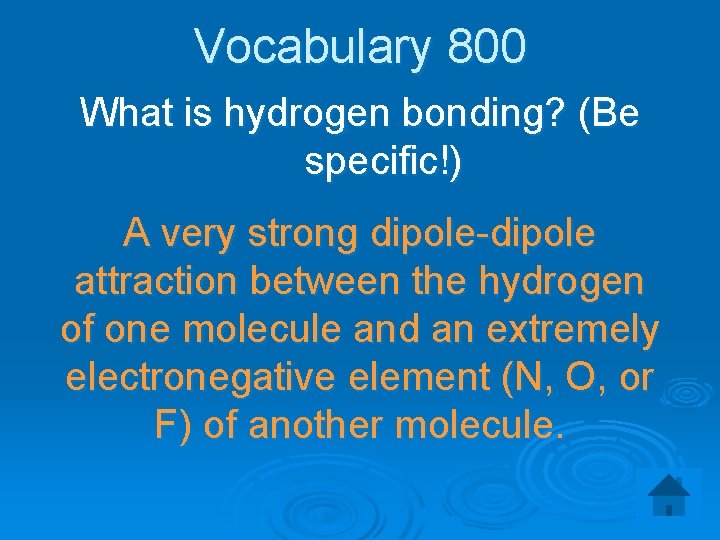 Vocabulary 800

What is hydrogen bonding? (Be specific!)

A very strong dipole-dipole attraction between the hydrogen of one molecule and an extremely electronegative element (N, O, or F) of another molecule.